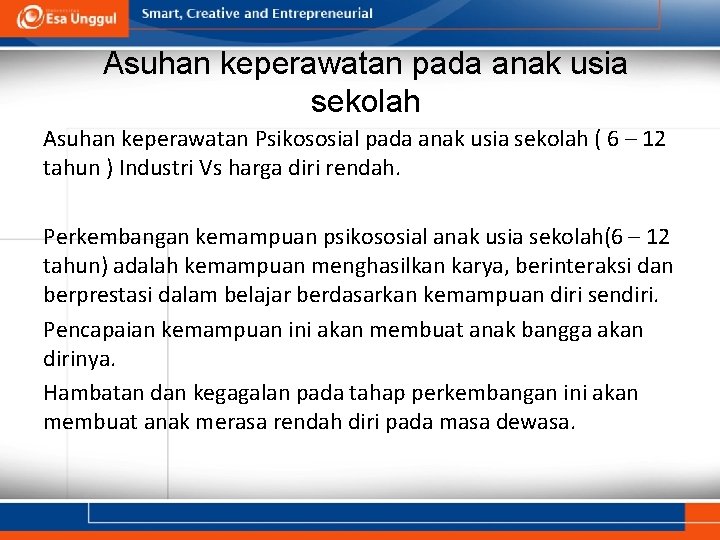 Esa Unggul

Smart, Creative and Entrepreneurial

Asuhan keperawatan pada anak usia sekolah

Asuhan keperawatan Psikososial pada anak usia sekolah ( 6 – 12 tahun ) Industri Vs harga diri rendah.

Perkembangan kemampuan psikososial anak usia sekolah(6 – 12 tahun) adalah kemampuan menghasilkan karya, berinteraksi dan berprestasi dalam belajar berdasarkan kemampuan diri sendiri.

Pencapaian kemampuan ini akan membuat anak bangga akan dirinya.

Hambatan dan kegagalan pada tahap perkembangan ini akan membuat anak merasa rendah diri pada masa dewasa.